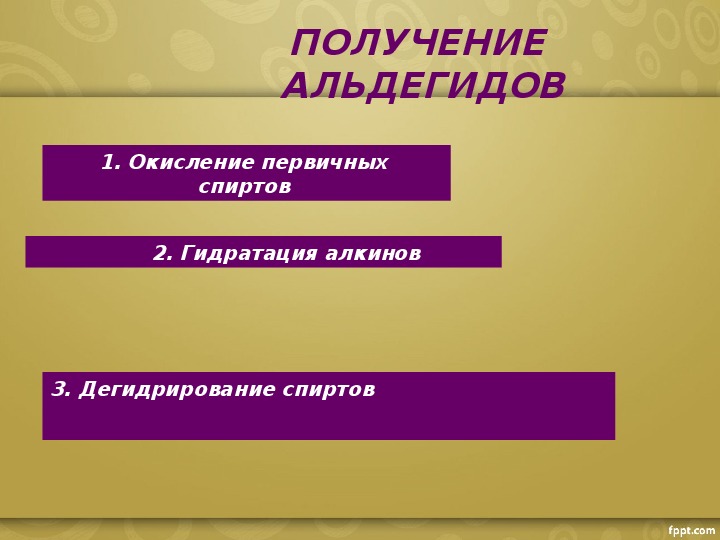 ПОЛУЧЕНИЕ АЛЬДЕГИДОВ

1. Окисление первичных спиртов

2. Гидратация алкинов

3. Дегидрирование спиртов

fppt.com